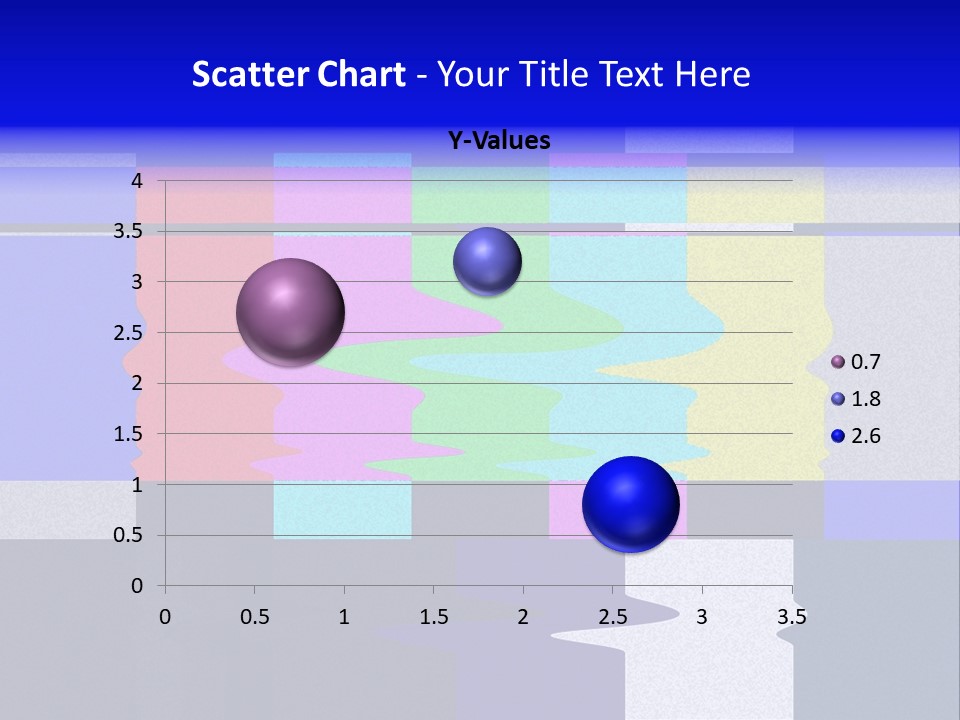 Scatter Chart - Your Title Text Here

Y-Values

4
3.5
3
2.5
2
1.5
1
0.5
0

0 0.5 1 1.5 2 2.5 3 3.5

0.7
1.8
2.6